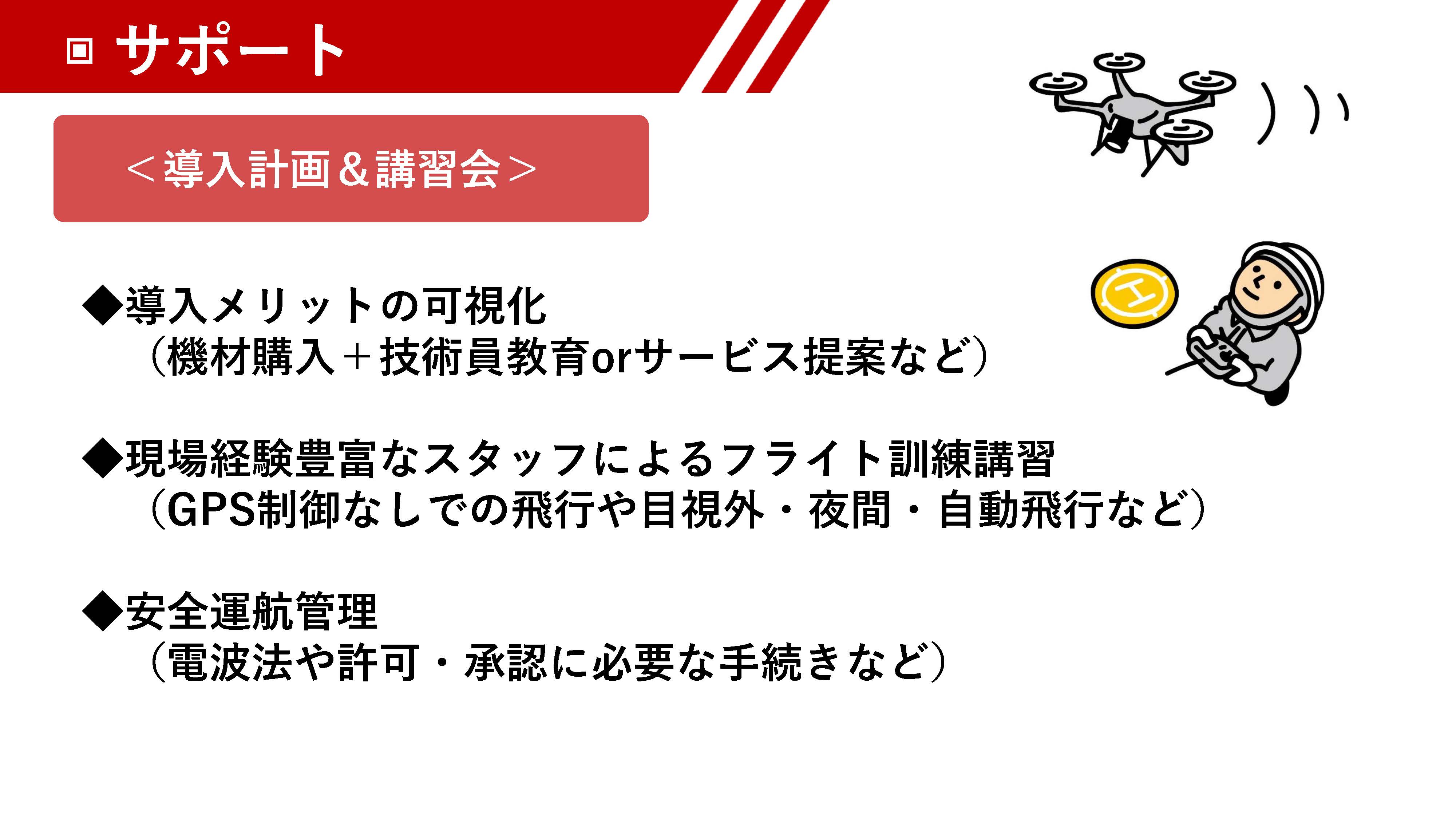 ▣ サポート

＜導入計画＆講習会＞

◆導入メリットの可視化
（機材購入＋技術員教育orサービス提案など）

◆現場経験豊富なスタッフによるフライト訓練講習
（GPS制御なしでの飛行や目視外・夜間・自動飛行など）

◆安全運航管理
（電波法や許可・承認に必要な手続きなど）

H